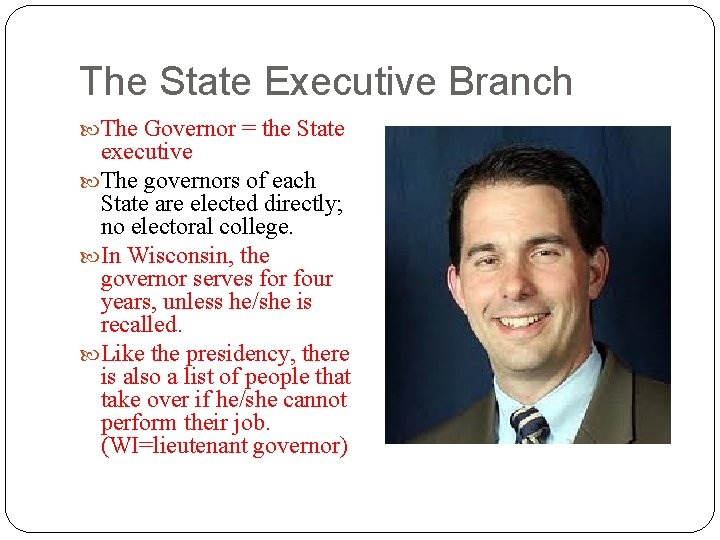 The State Executive Branch

The Governor = the State executive

The governors of each State are elected directly; no electoral college.

In Wisconsin, the governor serves for four years, unless he/she is recalled.

Like the presidency, there is also a list of people that take over if he/she cannot perform their job. (WI=lieutenant governor)